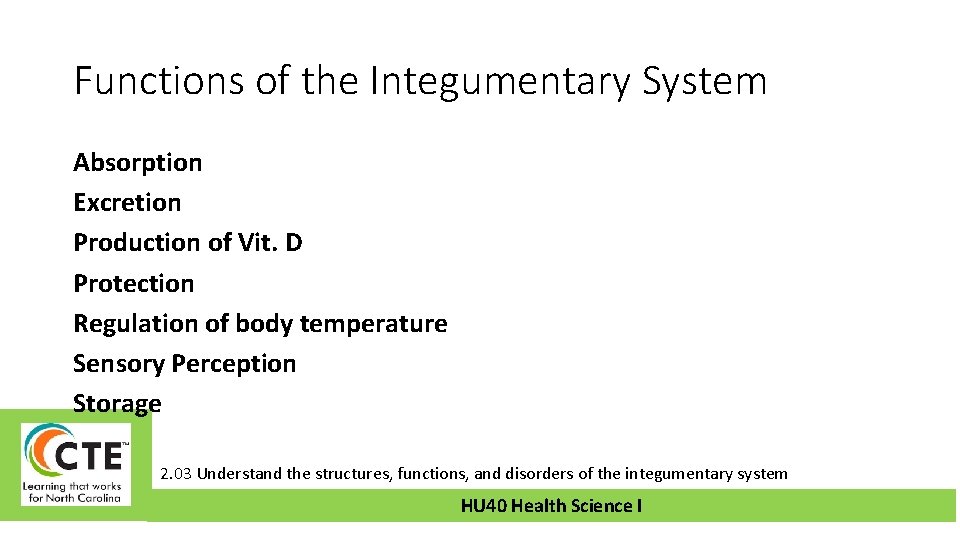 Functions of the Integumentary System

Absorption
Excretion
Production of Vit. D
Protection
Regulation of body temperature
Sensory Perception
Storage

CTE™
Learning that works for North Carolina

2.03 Understand the structures, functions, and disorders of the integumentary system

HU40 Health Science I